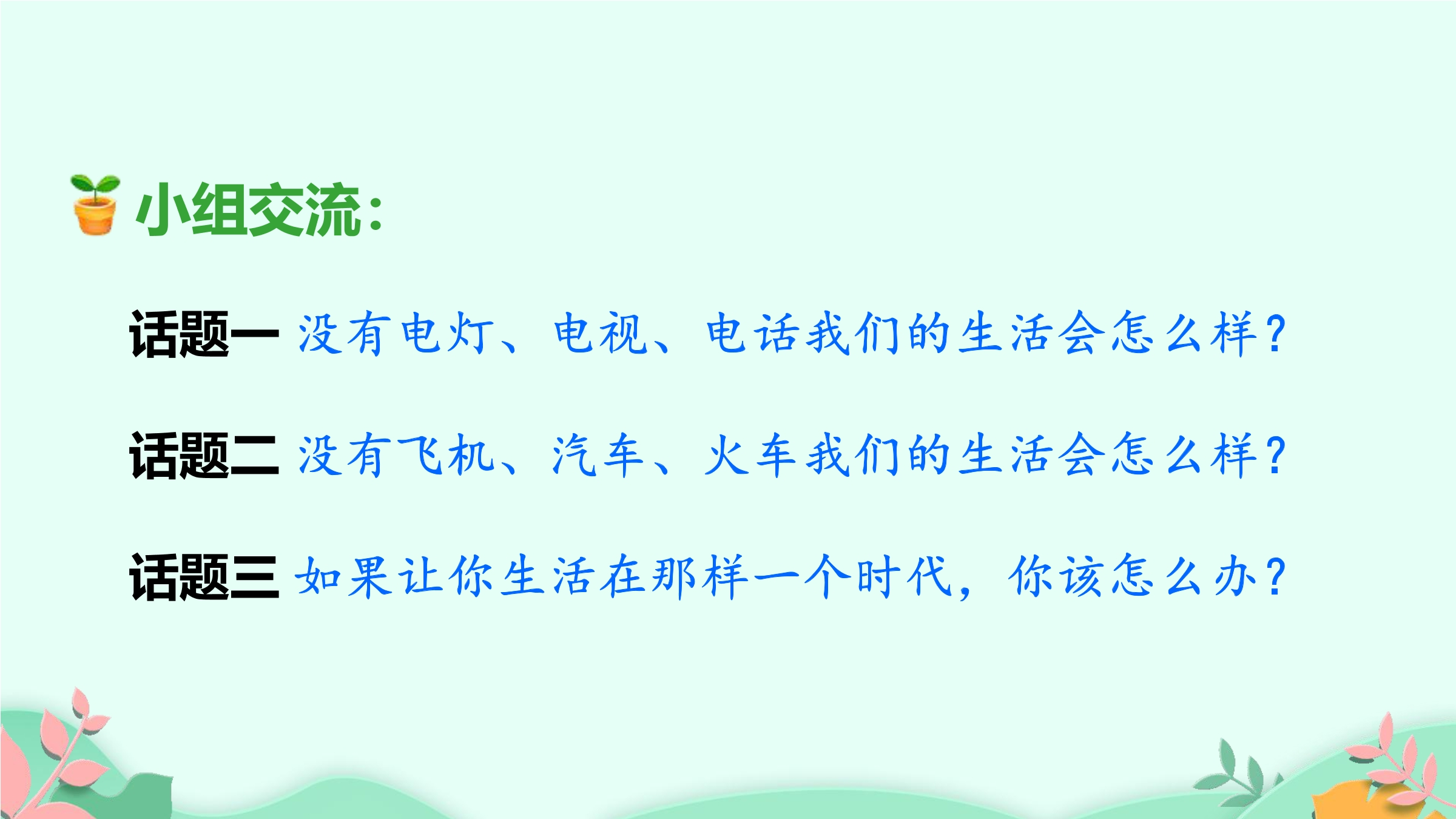 小组交流：

话题一 没有电灯、电视、电话我们的生活会怎么样？

话题二 没有飞机、汽车、火车我们的生活会怎么样？

话题三 如果让你生活在那样一个时代，你该怎么办？